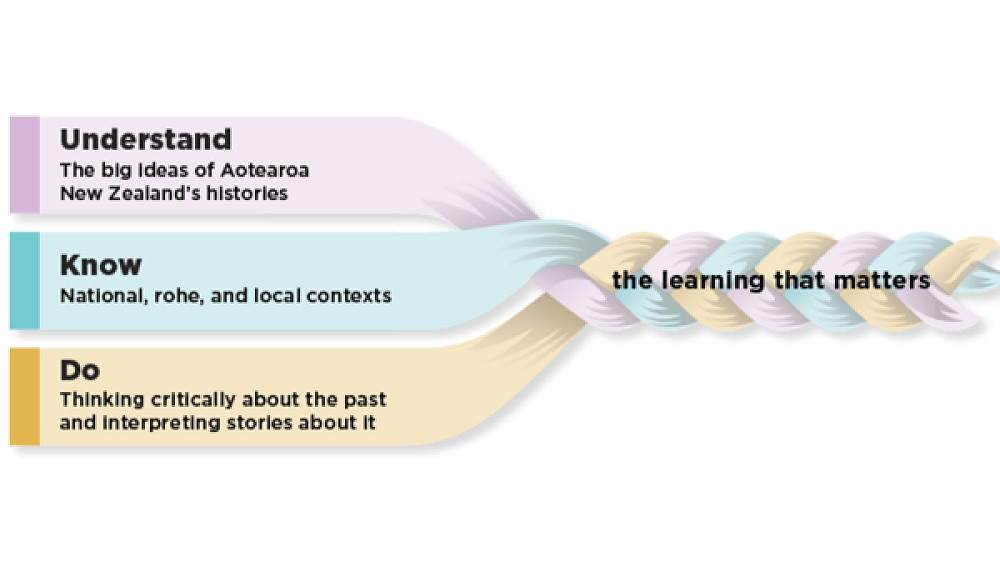 Understand
The big ideas of Aotearoa New Zealand's histories

Know
National, rohe, and local contexts

Do
Thinking critically about the past and interpreting stories about it

the learning that matters